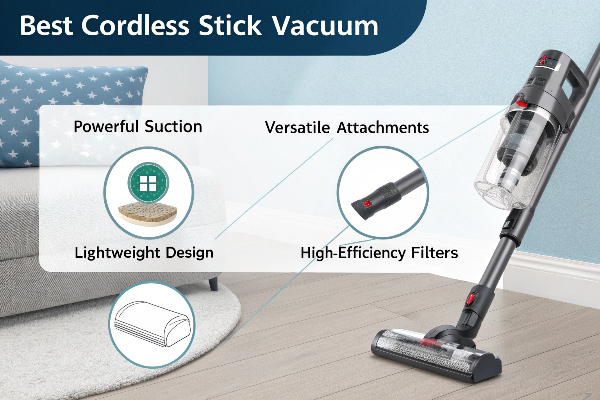 Best Cordless Stick Vacuum

Powerful Suction

Versatile Attachments

Lightweight Design

High-Efficiency Filters